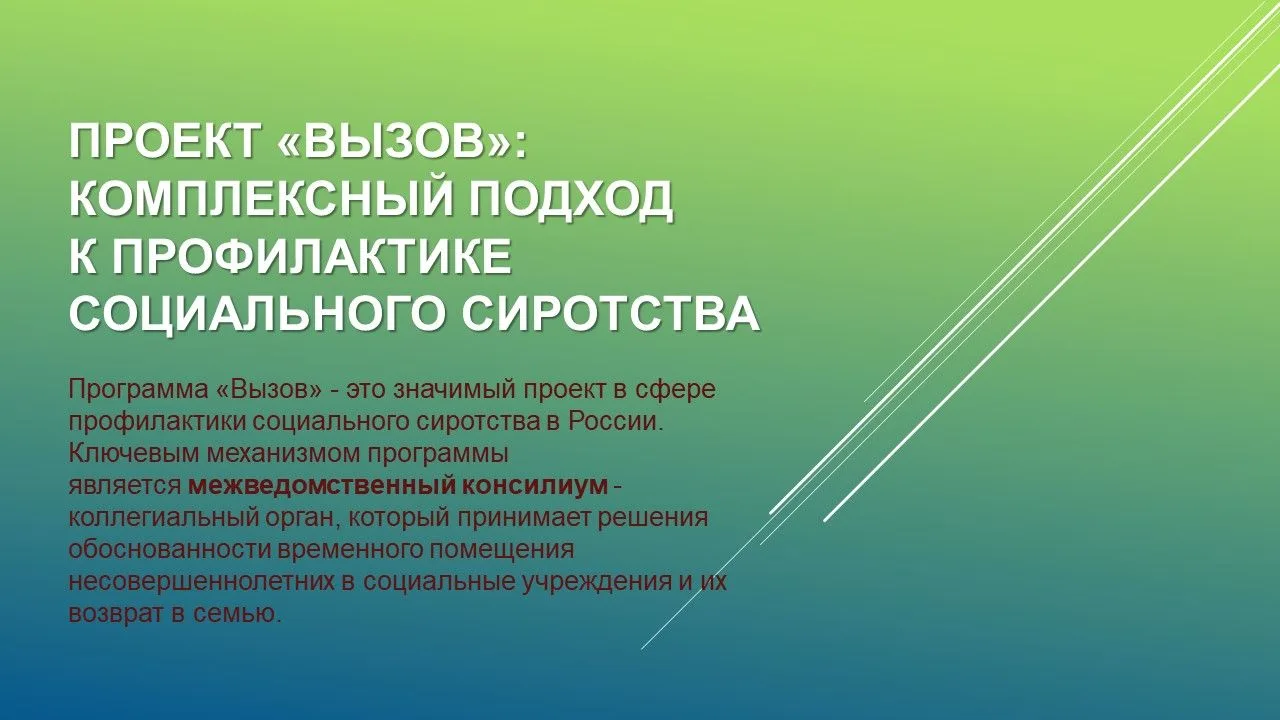 ПРОЕКТ «ВЫЗОВ»: КОМПЛЕКСНЫЙ ПОДХОД К ПРОФИЛАКТИКЕ СОЦИАЛЬНОГО СИРОТСТВА

Программа «Вызов» - это значимый проект в сфере профилактики социального сиротства в России. Ключевым механизмом программы является межведомственный консилиум - коллегиальный орган, который принимает решения обоснованности временного помещения несовершеннолетних в социальные учреждения и их возврат в семью.